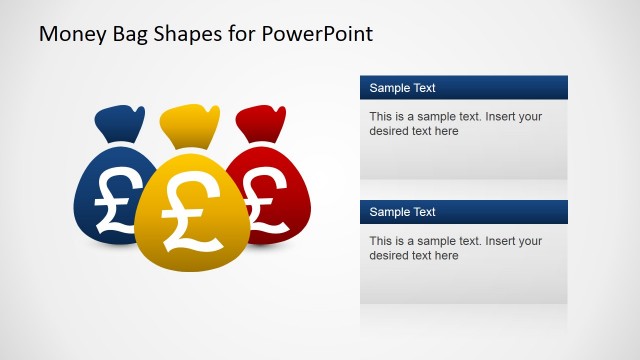 Money Bag Shapes for PowerPoint

£ £ £

Sample Text

This is a sample text. Insert your desired text here

Sample Text

This is a sample text. Insert your desired text here